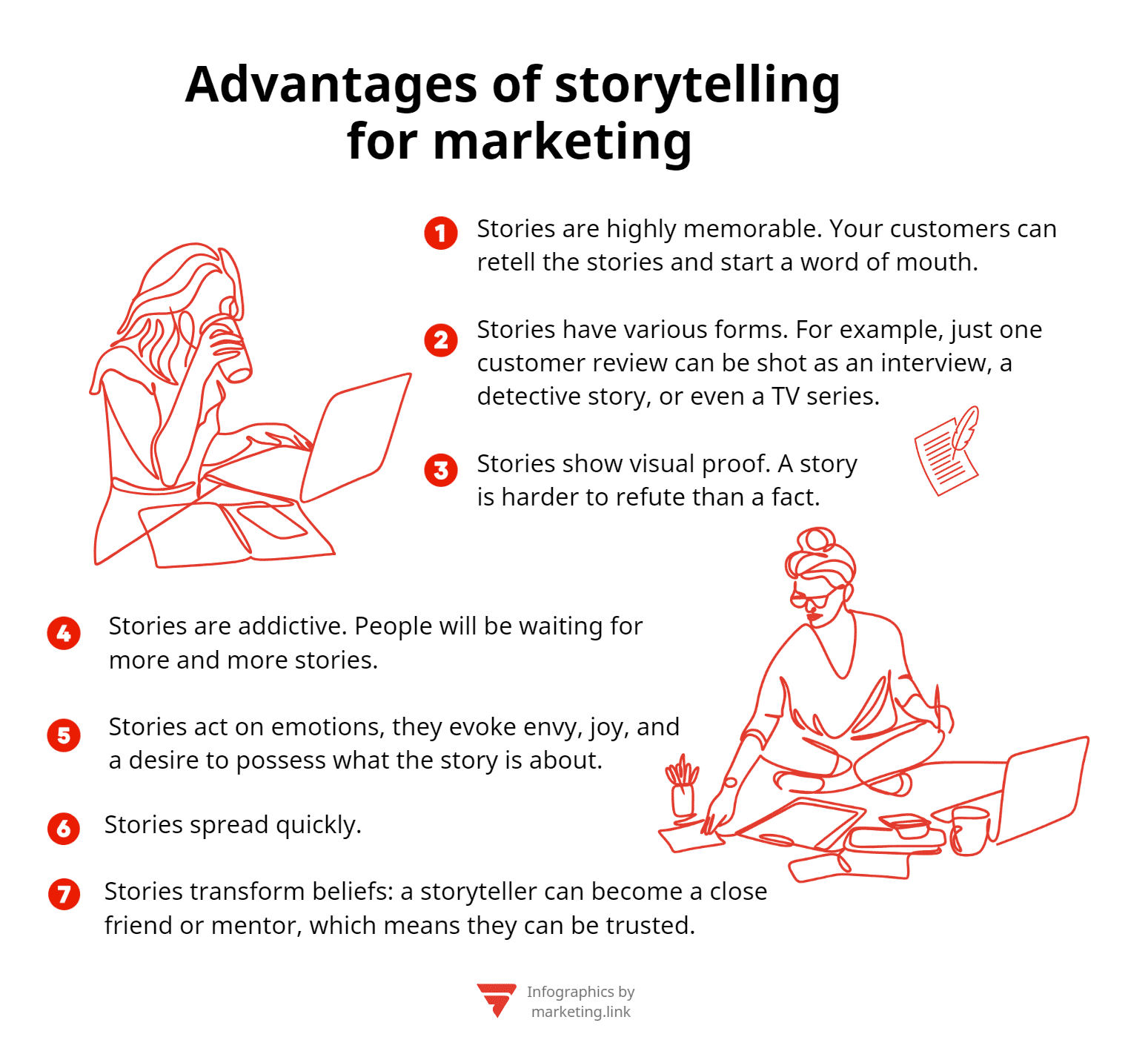 Advantages of storytelling for marketing

1 Stories are highly memorable. Your customers can retell the stories and start a word of mouth.

2 Stories have various forms. For example, just one customer review can be shot as an interview, a detective story, or even a TV series.

3 Stories show visual proof. A story is harder to refute than a fact.

4 Stories are addictive. People will be waiting for more and more stories.

5 Stories act on emotions, they evoke envy, joy, and a desire to possess what the story is about.

6 Stories spread quickly.

7 Stories transform beliefs: a storyteller can become a close friend or mentor, which means they can be trusted.

Infographics by marketing.link